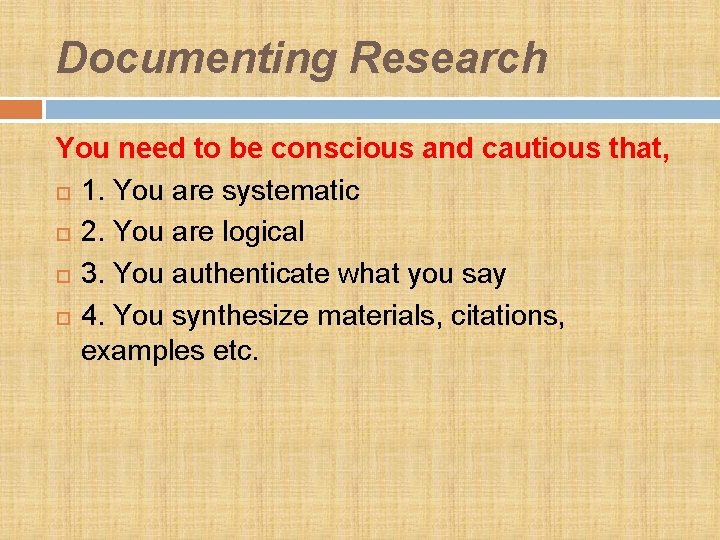 Documenting Research

You need to be conscious and cautious that,

1. You are systematic

2. You are logical

3. You authenticate what you say

4. You synthesize materials, citations, examples etc.